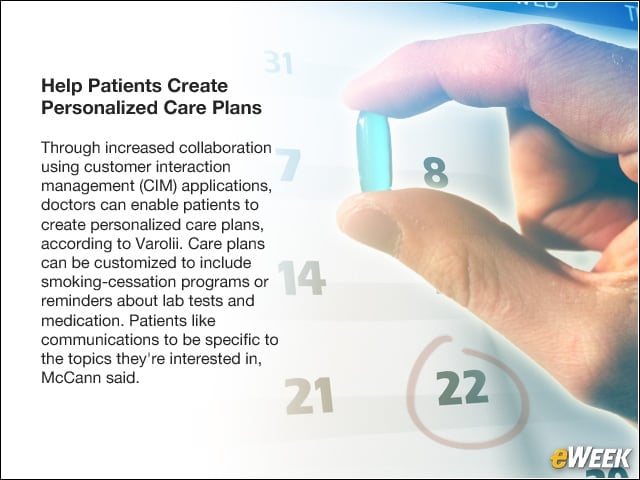 Help Patients Create Personalized Care Plans

Through increased collaboration using customer interaction management (CIM) applications, doctors can enable patients to create personalized care plans, according to Varolii. Care plans can be customized to include smoking-cessation programs or reminders about lab tests and medication. Patients like communications to be specific to the topics they're interested in, McCann said.

31
7
8
14
21
22

eWEEK